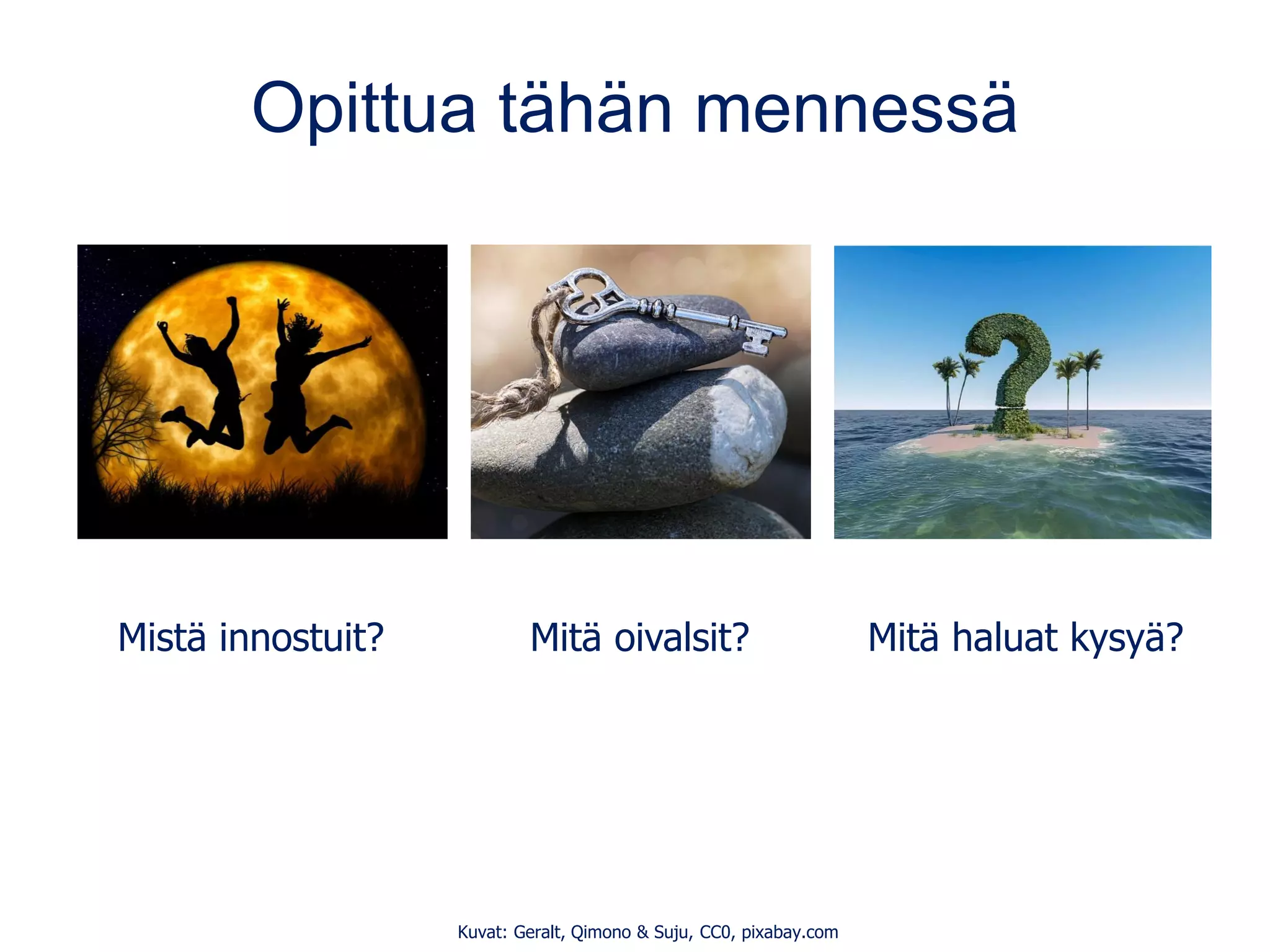 Opittua tähän mennessä

Mistä innostuit?

Mitä oivalsit?

Mitä haluat kysyä?

Kuvat: Geralt, Qimono & Suju, CC0, pixabay.com